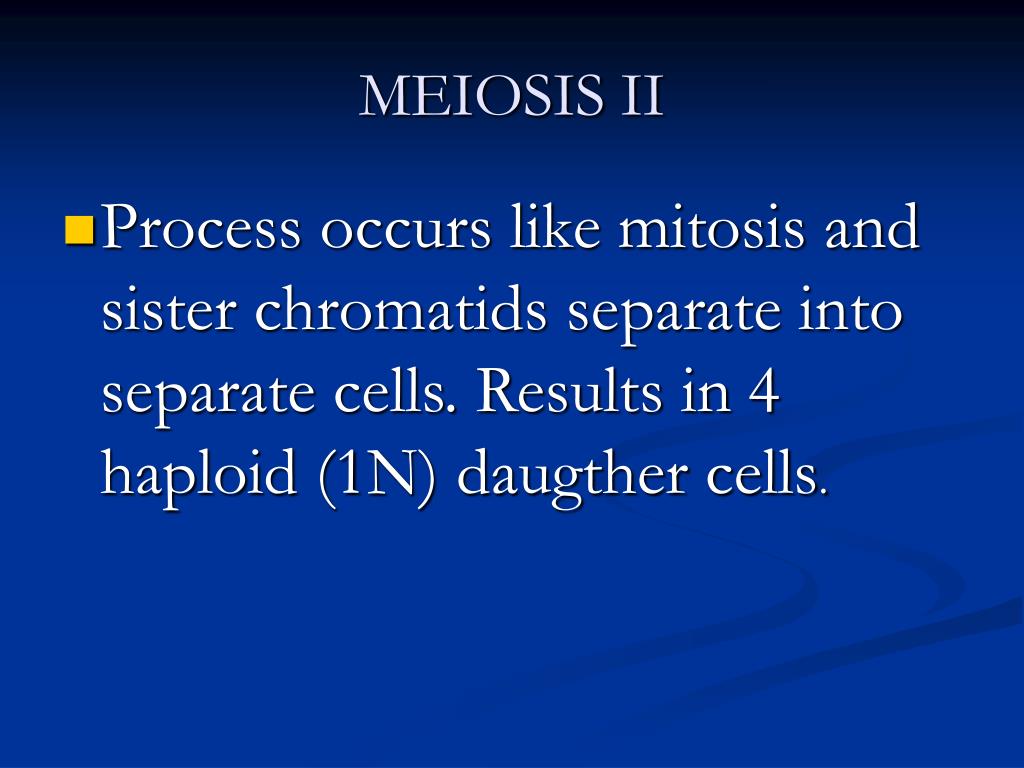 MEIOSIS II

Process occurs like mitosis and sister chromatids separate into separate cells. Results in 4 haploid (1N) daugther cells.